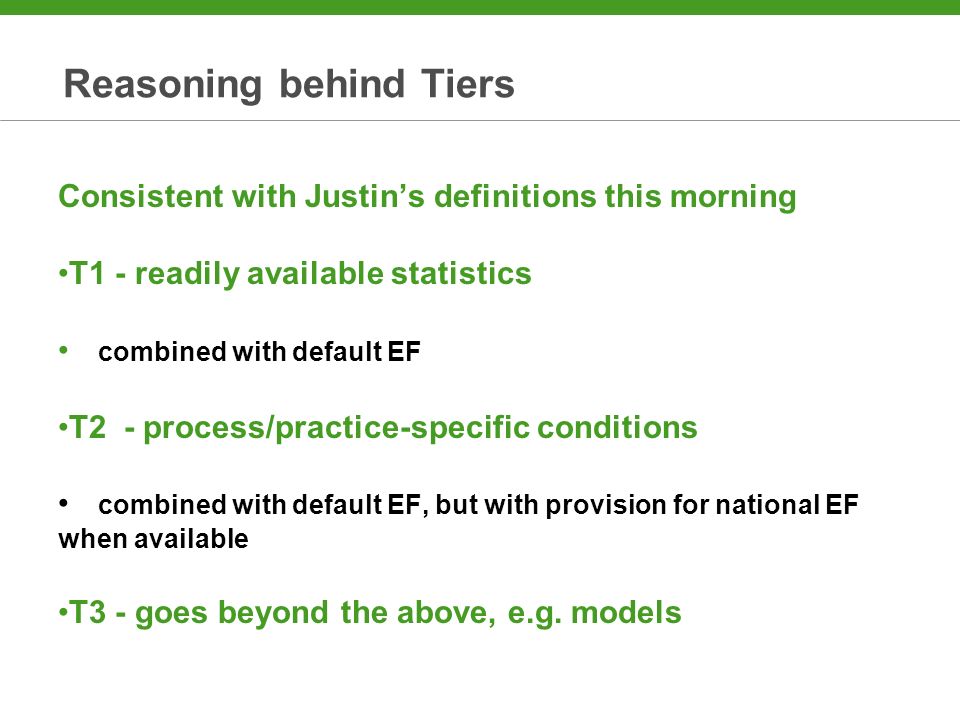 Reasoning behind Tiers

Consistent with Justin’s definitions this morning

•T1 - readily available statistics

• combined with default EF

•T2 - process/practice-specific conditions

• combined with default EF, but with provision for national EF when available

•T3 - goes beyond the above, e.g. models